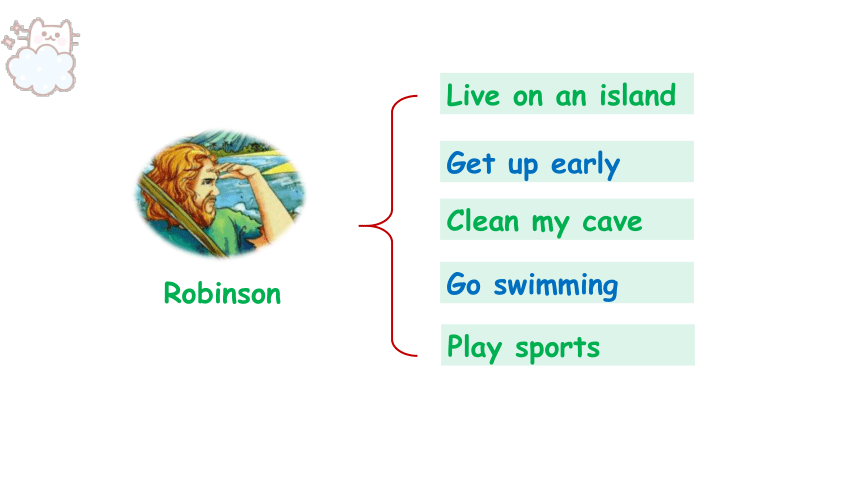 Robinson

Live on an island

Get up early

Clean my cave

Go swimming

Play sports